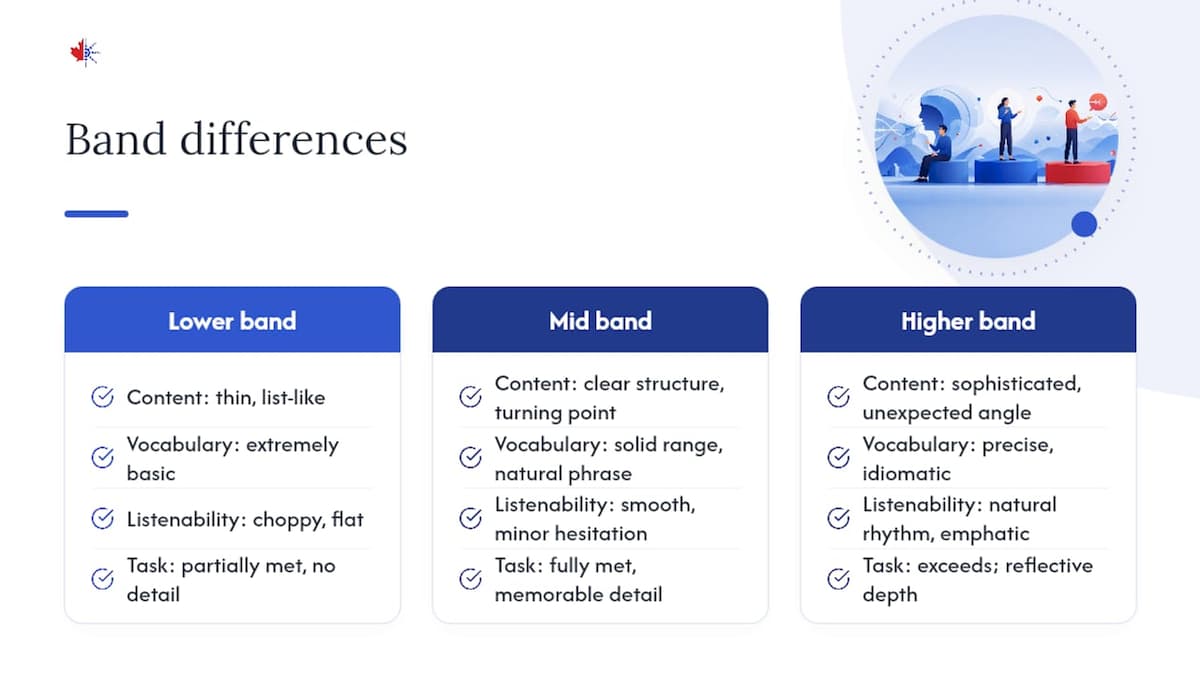 Band differences

Lower band

Content: thin, list-like

Vocabulary: extremely basic

Listenability: choppy, flat

Task: partially met, no detail

Mid band

Content: clear structure, turning point

Vocabulary: solid range, natural phrase

Listenability: smooth, minor hesitation

Task: fully met, memorable detail

Higher band

Content: sophisticated, unexpected angle

Vocabulary: precise, idiomatic

Listenability: natural rhythm, emphatic

Task: exceeds; reflective depth